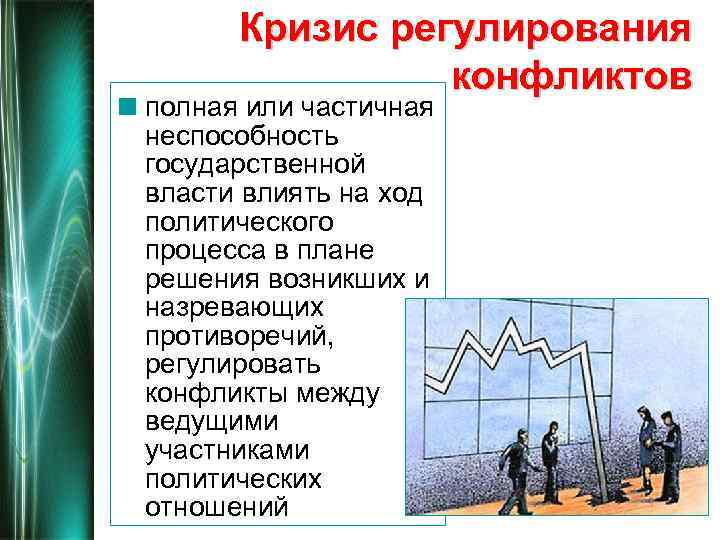 Кризис регулирования конфликтов

полная или частичная неспособность государственной власти влиять на ход политического процесса в плане решения возникших и назревающих противоречий, регулировать конфликты между ведущими участниками политических отношений